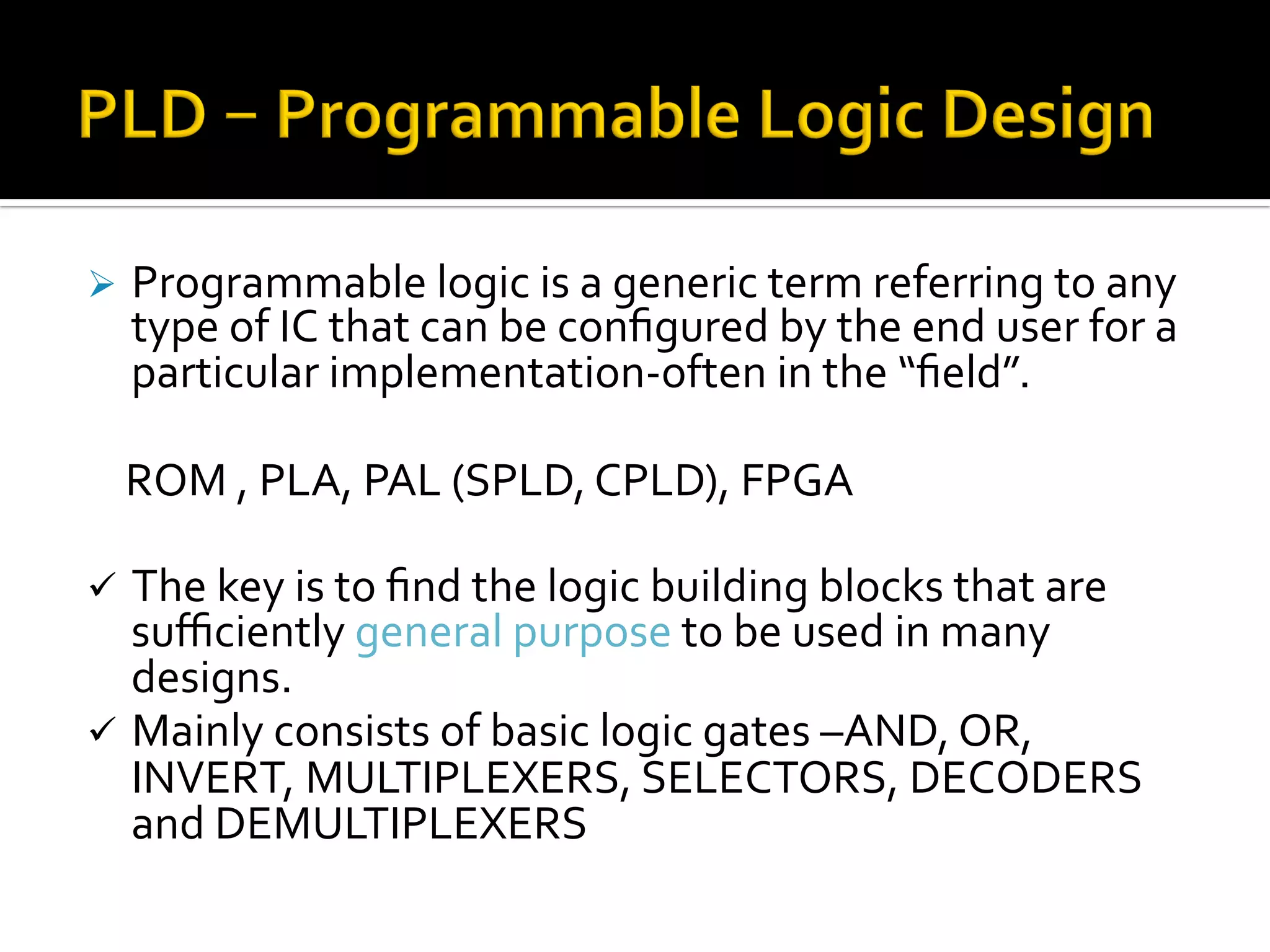 PLD – Programmable Logic Design

➢ Programmable logic is a generic term referring to any type of IC that can be configured by the end user for a particular implementation-often in the “field”.

ROM , PLA, PAL (SPLD, CPLD), FPGA

✓ The key is to find the logic building blocks that are sufficiently general purpose to be used in many designs.
✓ Mainly consists of basic logic gates –AND, OR, INVERT, MULTIPLEXERS, SELECTORS, DECODERS and DEMULTIPLEXERS